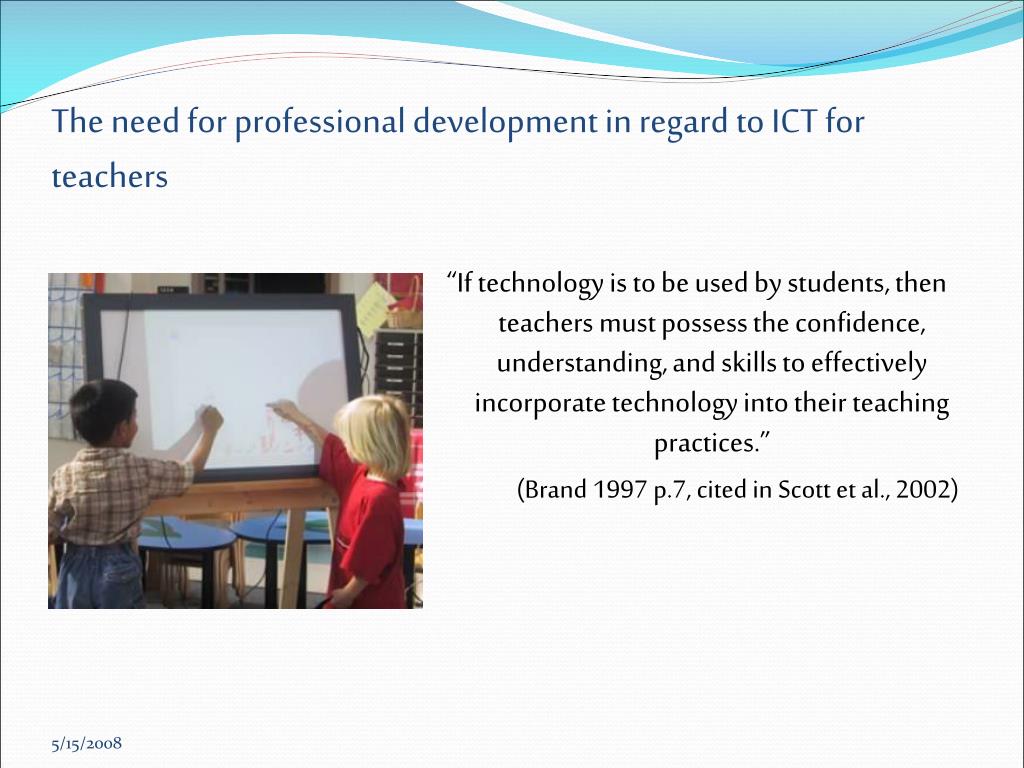 The need for professional development in regard to ICT for teachers

“If technology is to be used by students, then teachers must possess the confidence, understanding, and skills to effectively incorporate technology into their teaching practices.”

(Brand 1997 p.7, cited in Scott et al., 2002)

5/15/2008